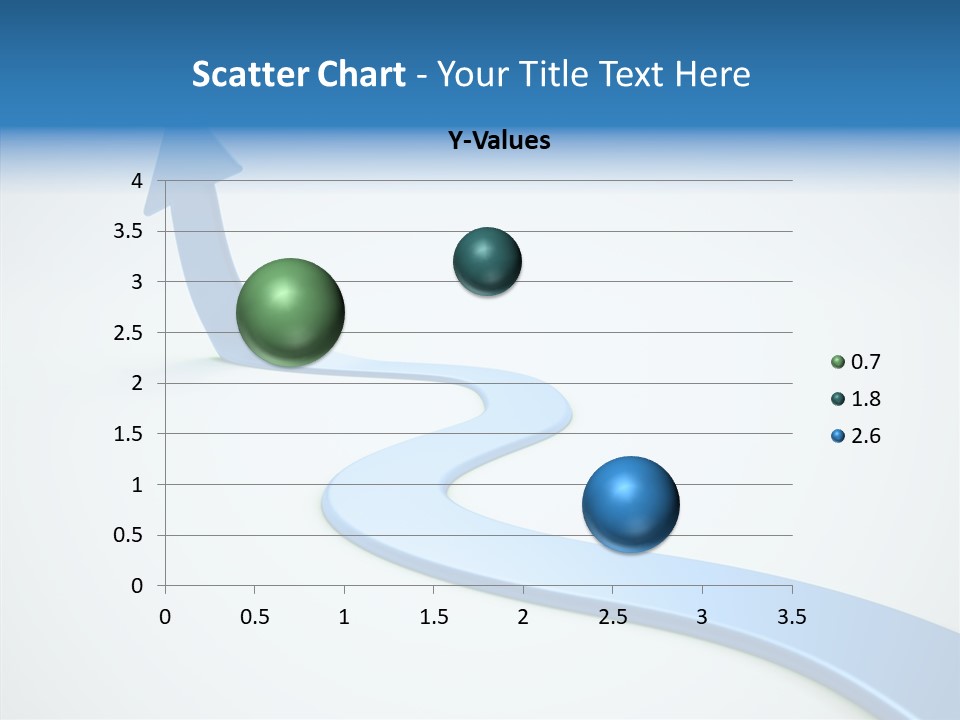 Scatter Chart - Your Title Text Here

Y-Values

4
3.5
3
2.5
2
1.5
1
0.5
0

0 0.5 1 1.5 2 2.5 3 3.5

0.7
1.8
2.6